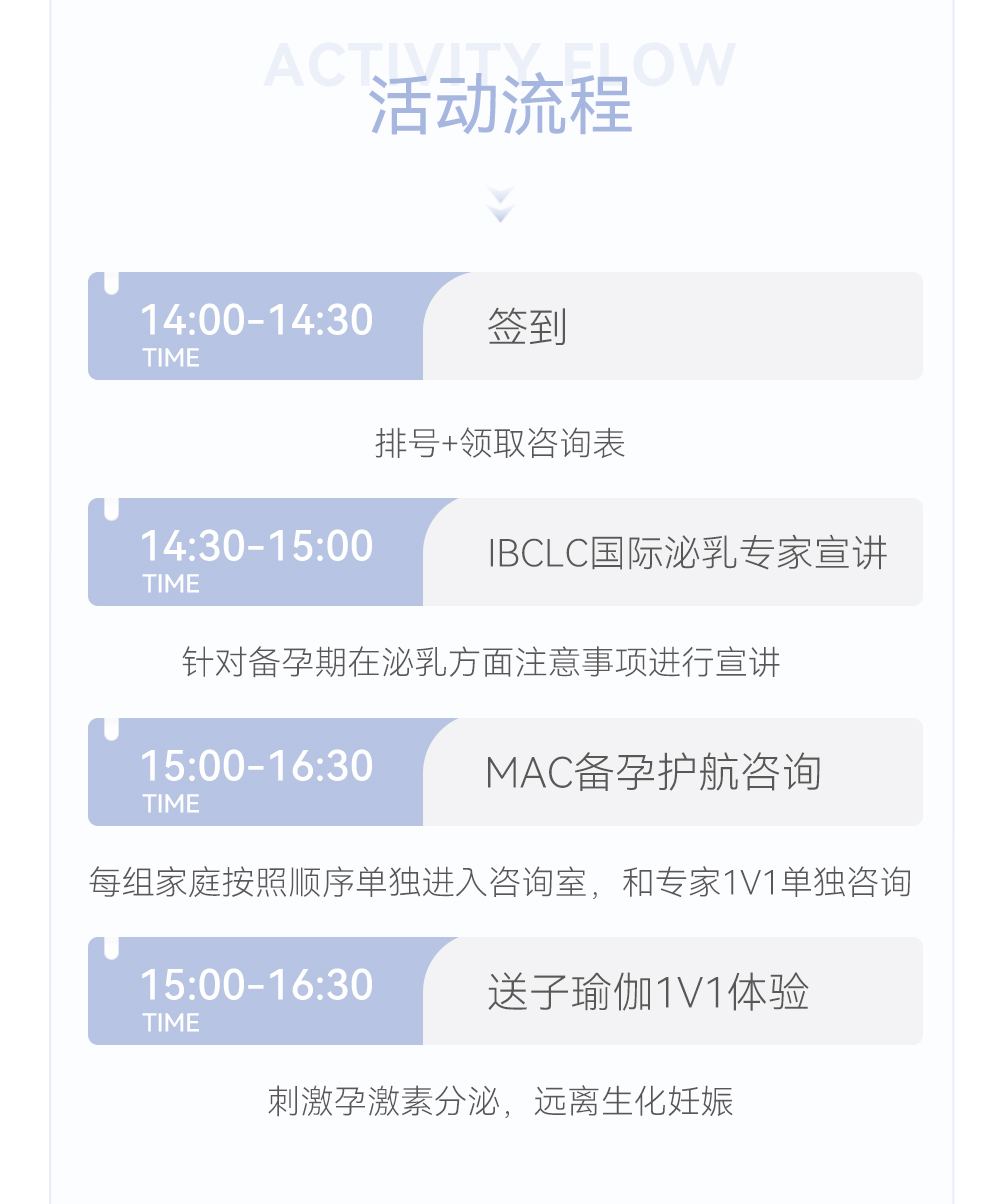 ACTIVITY FLOW
活动流程

14:00-14:30
TIME
签到

排号+领取咨询表

14:30-15:00
TIME
IBCLC国际泌乳专家宣讲

针对备孕期在泌乳方面注意事项进行宣讲

15:00-16:30
TIME
MAC备孕护航咨询

每组家庭按照顺序单独进入咨询室，和专家1V1单独咨询

15:00-16:30
TIME
送子瑜伽1V1体验

刺激孕激素分泌，远离生化妊娠